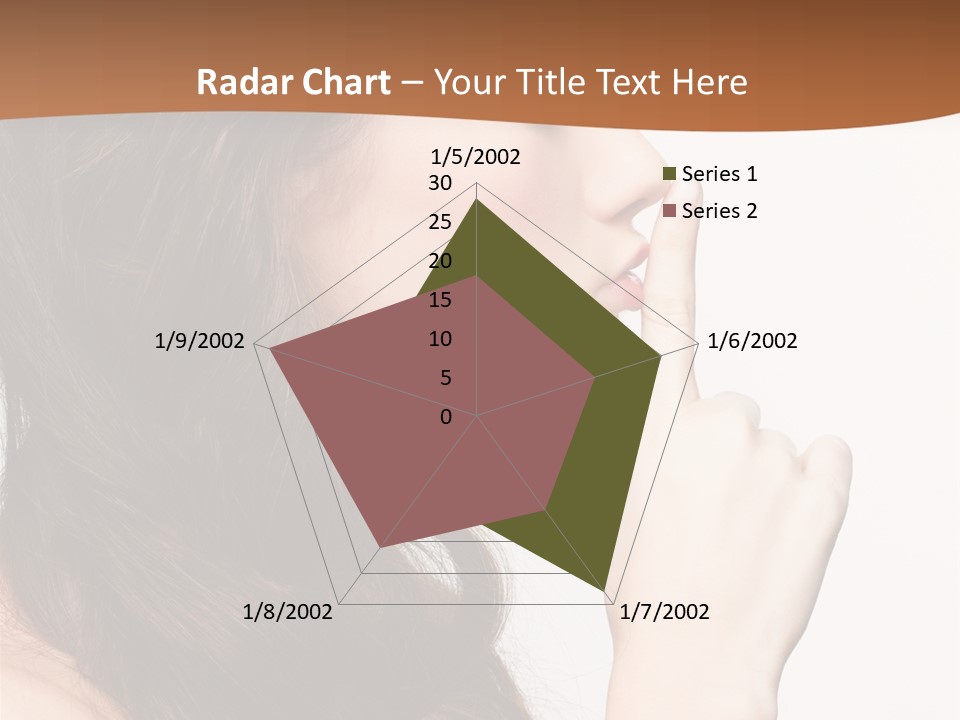 Radar Chart – Your Title Text Here

1/5/2002
30
25
20
15
10
5
0
1/6/2002
1/7/2002
1/8/2002
1/9/2002

Series 1
Series 2